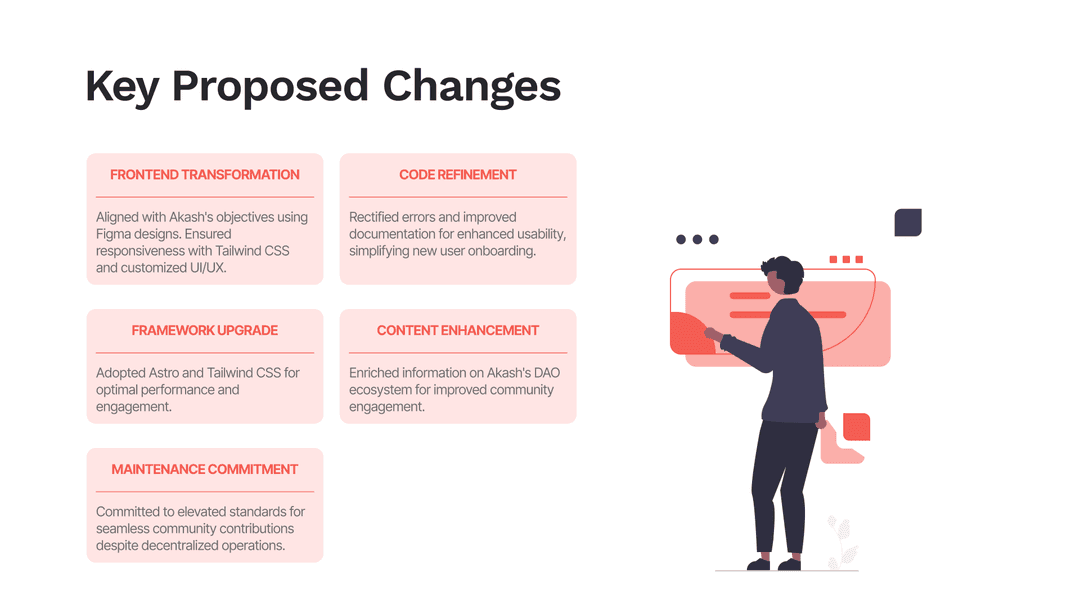 Key Proposed Changes

FRONTEND TRANSFORMATION

Aligned with Akash's objectives using Figma designs. Ensured responsiveness with Tailwind CSS and customized UI/UX.

CODE REFINEMENT

Rectified errors and improved documentation for enhanced usability, simplifying new user onboarding.

FRAMEWORK UPGRADE

Adopted Astro and Tailwind CSS for optimal performance and engagement.

CONTENT ENHANCEMENT

Enriched information on Akash's DAO ecosystem for improved community engagement.

MAINTENANCE COMMITMENT

Committed to elevated standards for seamless community contributions despite decentralized operations.